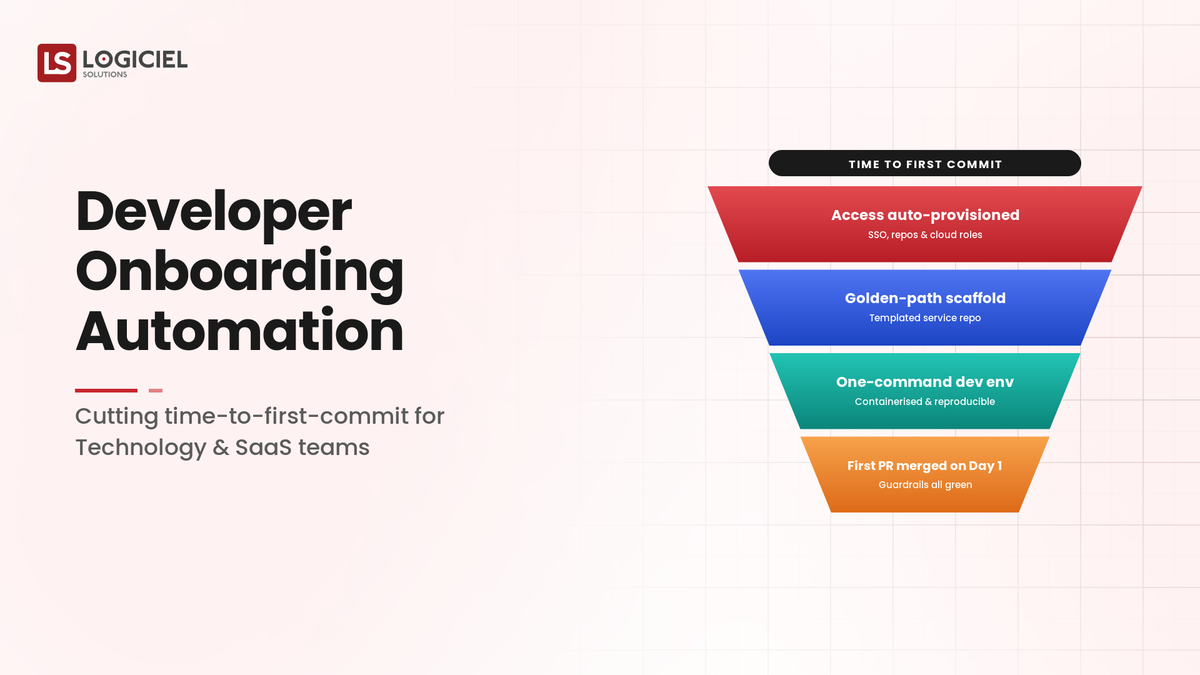 LS LOGICIEL SOLUTIONS

Developer Onboarding Automation

Cutting time-to-first-commit for Technology & SaaS teams

TIME TO FIRST COMMIT

Access auto-provisioned
SSO, repos & cloud roles

Golden-path scaffold
Templated service repo

One-command dev env
Containerised & reproducible

First PR merged on Day 1
Guardrails all green